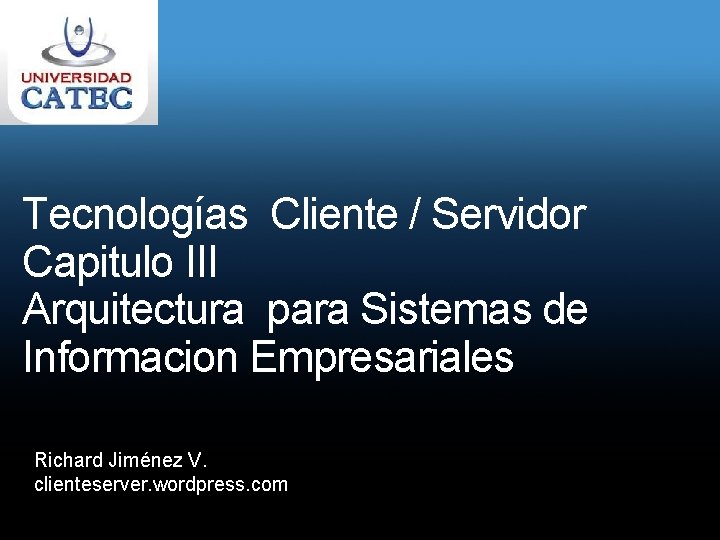 UNIVERSIDAD
CATEC

Tecnologías Cliente / Servidor
Capitulo III
Arquitectura para Sistemas de Informacion Empresariales

Richard Jiménez V.
clienteserver.wordpress.com